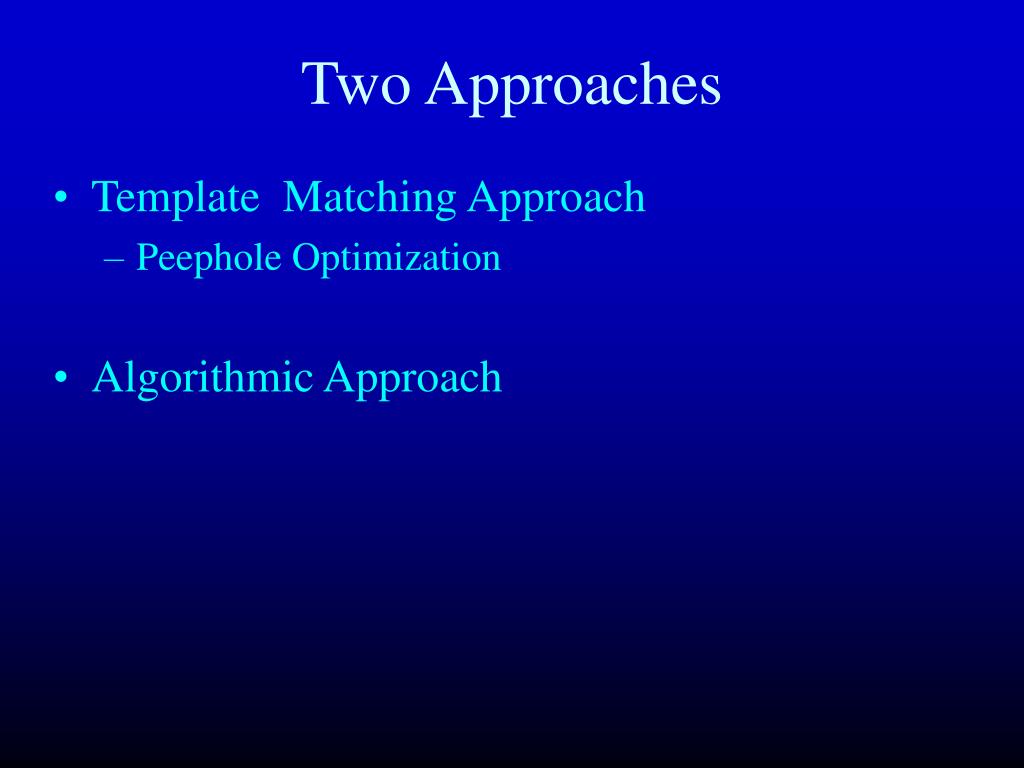 Two Approaches

• Template  Matching Approach
– Peephole Optimization

• Algorithmic Approach